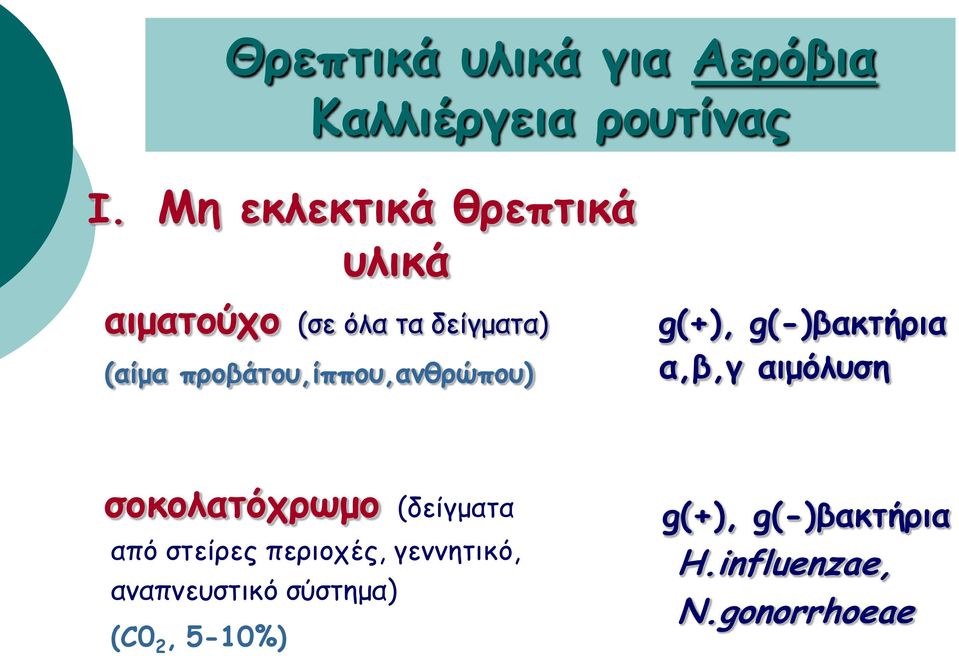 Θρεπτικά υλικά για Αερόβια Καλλιέργεια ρουτίνας

I. Μη εκλεκτικά θρεπτικά υλικά

αιματούχο (σε όλα τα δείγματα)
(αίμα προβάτου,ίππου,ανθρώπου)

g(+), g(-)βακτήρια
α,β,γ αιμόλυση

σοκολατόχρωμο (δείγματα από στείρες περιοχές, γεννητικό, αναπνευστικό σύστημα)
($C0_2$, 5-10%)

g(+), g(-)βακτήρια
H.influenzae,
N.gonorrhoeae